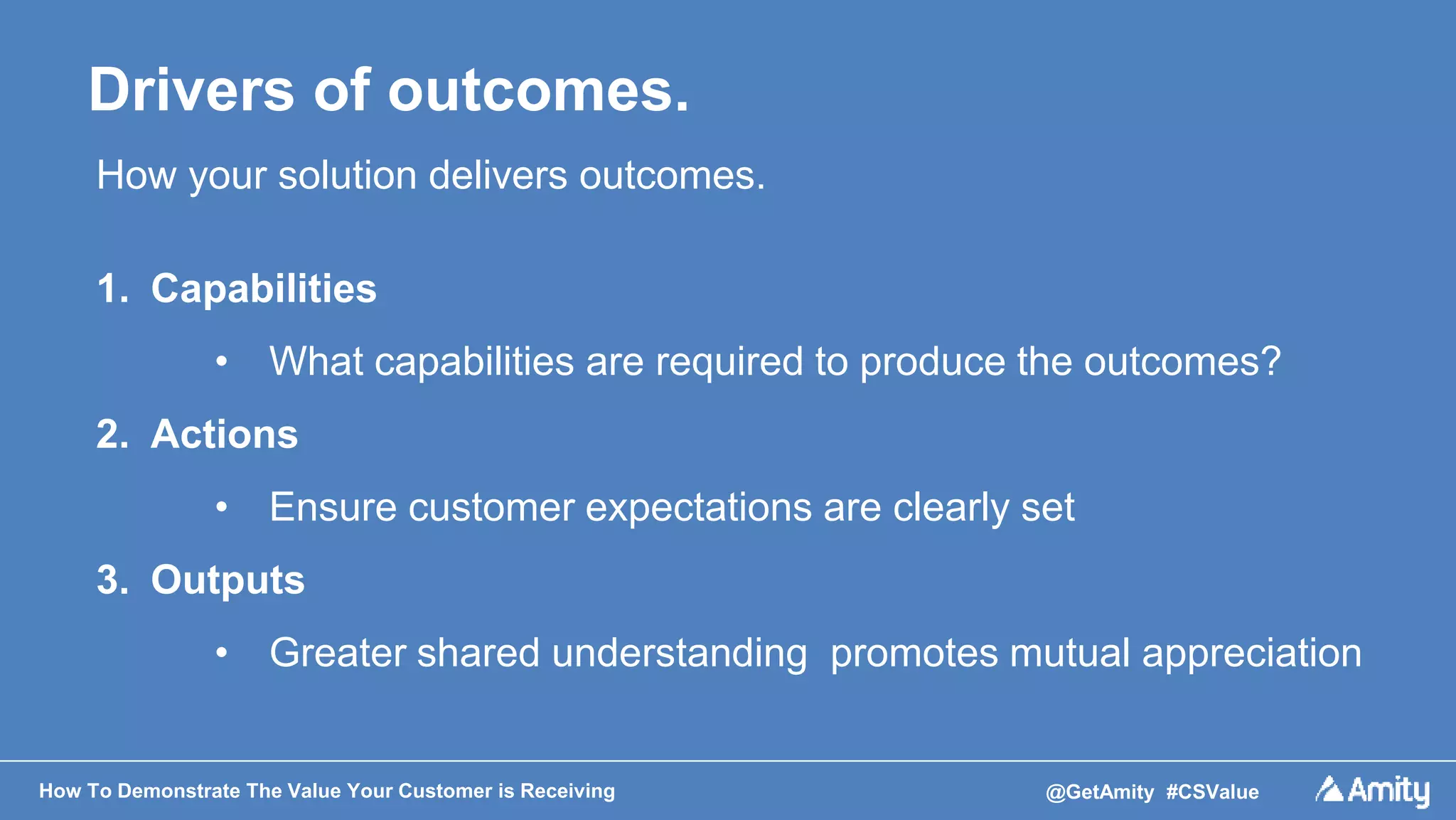 Drivers of outcomes.

How your solution delivers outcomes.

1. Capabilities

• What capabilities are required to produce the outcomes?

2. Actions

• Ensure customer expectations are clearly set

3. Outputs

• Greater shared understanding promotes mutual appreciation

How To Demonstrate The Value Your Customer is Receiving

@GetAmity #CSValue

Amity